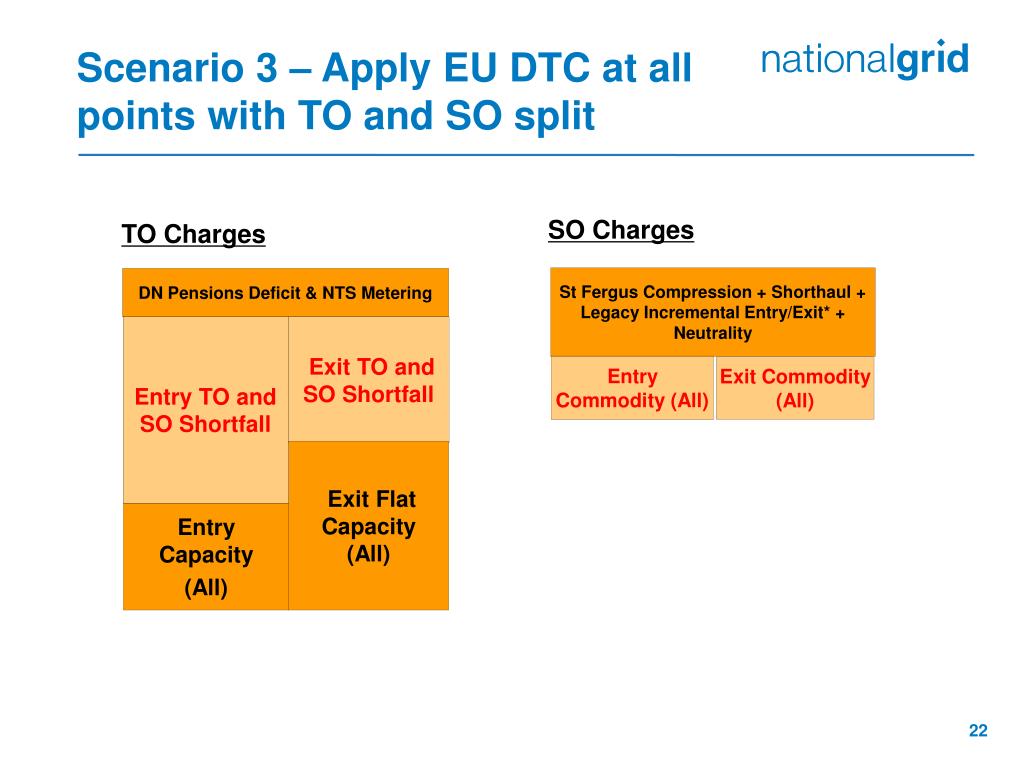 Scenario 3 – Apply EU DTC at all points with TO and SO split

nationalgrid

TO Charges

DN Pensions Deficit & NTS Metering

Entry TO and SO Shortfall

Exit TO and SO Shortfall

Entry Capacity (All)

Exit Flat Capacity (All)

SO Charges

St Fergus Compression + Shorthaul + Legacy Incremental Entry/Exit* + Neutrality

Entry Commodity (All)

Exit Commodity (All)

22